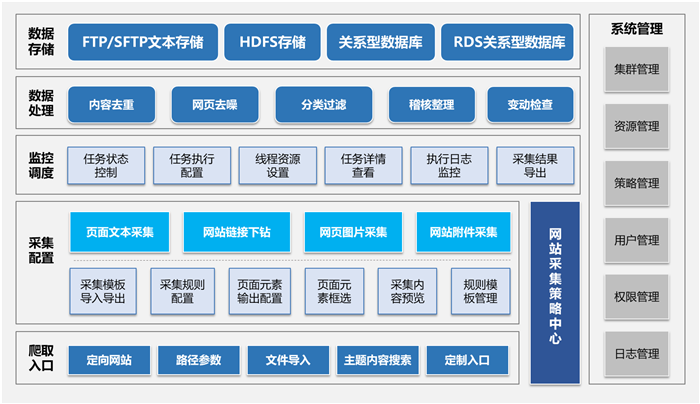 数据存储
FTP/SFTP文本存储
HDFS存储
关系型数据库
RDS关系型数据库

数据处理
内容去重
网页去噪
分类过滤
稽核整理
变动检查

监控调度
任务状态控制
任务执行配置
线程资源设置
任务详情查看
执行日志监控
采集结果导出

采集配置
页面文本采集
网站链接下钻
网页图片采集
网站附件采集
采集模板导入导出
采集规则配置
页面元素输出配置
页面元素框选
采集内容预览
规则模板管理

网站采集策略中心

爬取入口
定向网站
路径参数
文件导入
主题内容搜索
定制入口

系统管理
集群管理
资源管理
策略管理
用户管理
权限管理
日志管理